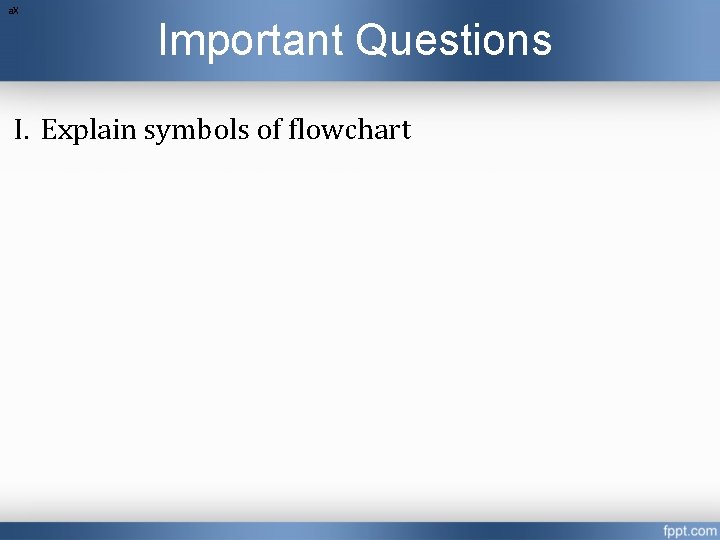 aX

Important Questions

I. Explain symbols of flowchart

fppt.com